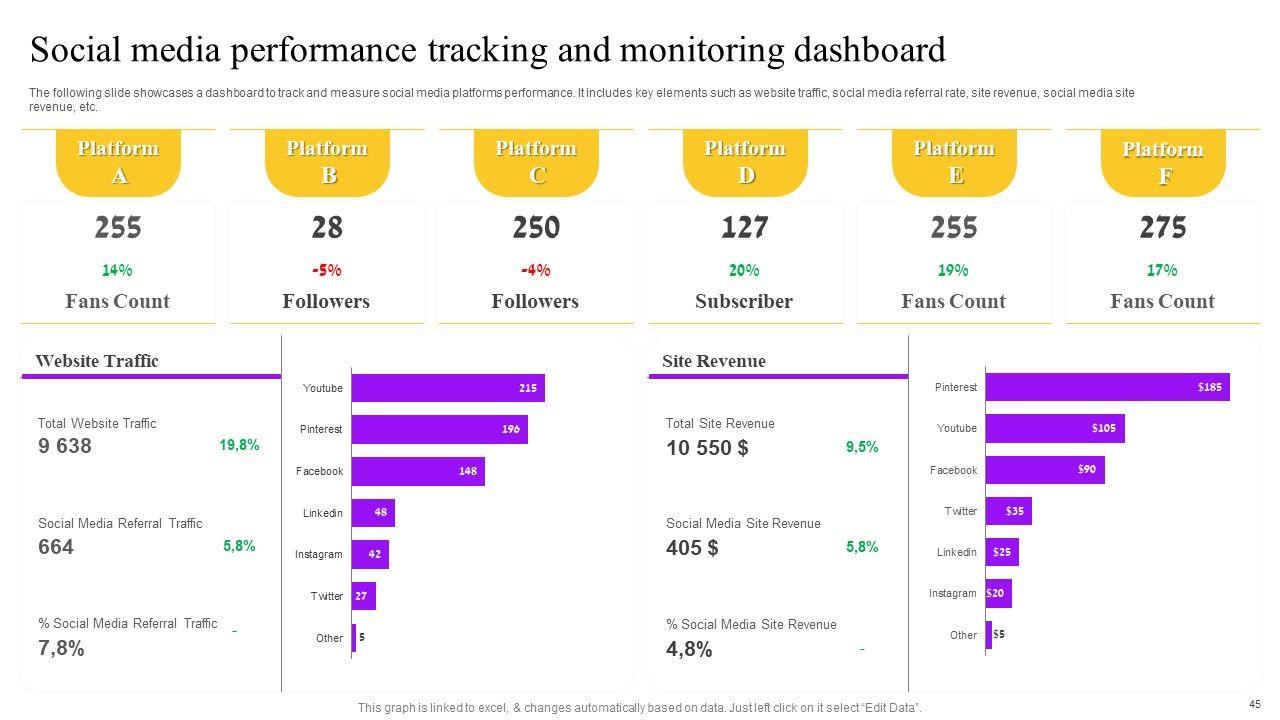 Social media performance tracking and monitoring dashboard

The following slide showcases a dashboard to track and measure social media platforms performance. It includes key elements such as website traffic, social media referral rate, site revenue, social media site revenue, etc.

Platform A
255
14%
Fans Count

Platform B
28
-5%
Followers

Platform C
250
-4%
Followers

Platform D
127
20%
Subscriber

Platform E
255
19%
Fans Count

Platform F
275
17%
Fans Count

Website Traffic

Total Website Traffic
9 638
19,8%

Social Media Referral Traffic
664
5,8%

% Social Media Referral Traffic
7,8%
-

Youtube 215
Pinterest 196
Facebook 148
Linkedin 48
Instagram 42
Twitter 27
Other 5

Site Revenue

Total Site Revenue
10 550 $
9,5%

Social Media Site Revenue
405 $
5,8%

% Social Media Site Revenue
4,8%
-

Pinterest $185
Youtube $105
Facebook $90
Twitter $35
Linkedin $25
Instagram $20
Other $5

This graph is linked to excel, & changes automatically based on data. Just left click on it select "Edit Data".

45